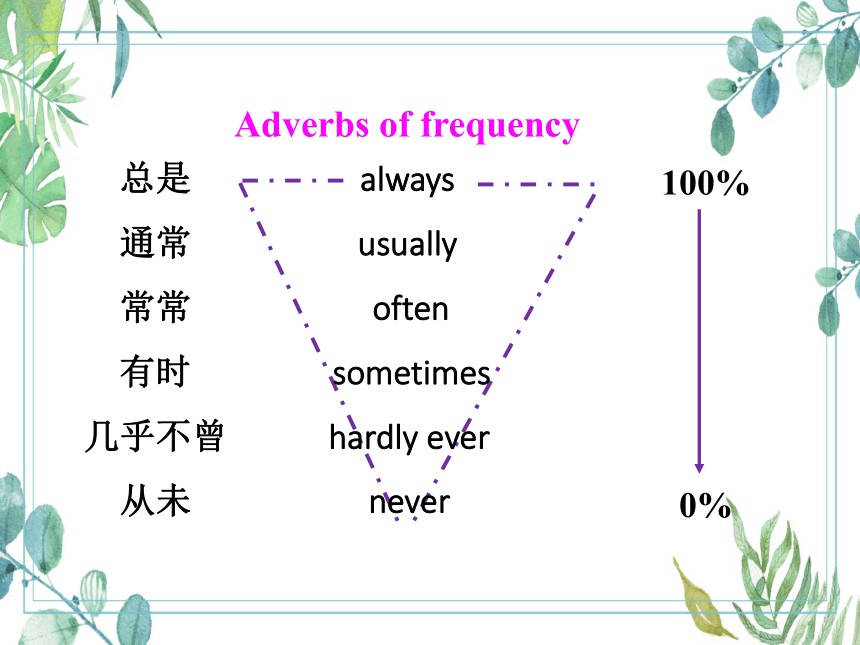 Adverbs of frequency

总是 always 100%

通常 usually

常常 often

有时 sometimes

几乎不曾 hardly ever

从未 never 0%